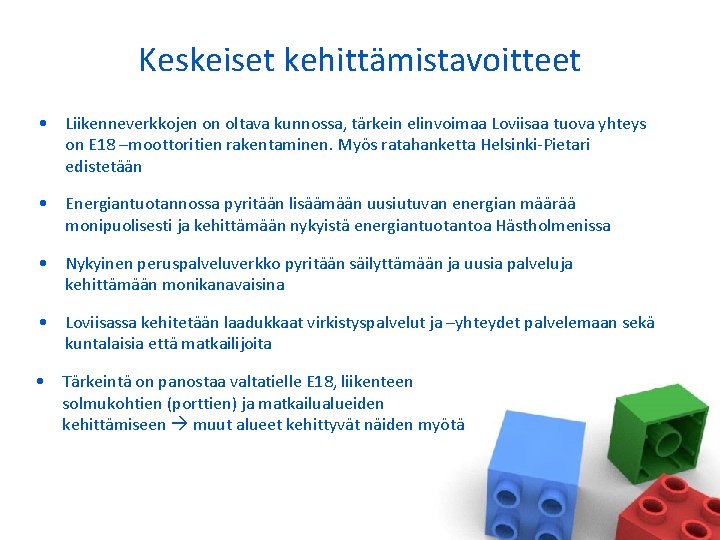 Keskeiset kehittämistavoitteet

• Liikenneverkkojen on oltava kunnossa, tärkein elinvoimaa Loviisaa tuova yhteys on E18 –moottoritien rakentaminen. Myös ratahanketta Helsinki-Pietari edistetään

• Energiantuotannossa pyritään lisäämään uusiutuvan energian määrää monipuolisesti ja kehittämään nykyistä energiantuotantoa Hästholmenissa

• Nykyinen peruspalveluverkko pyritään säilyttämään ja uusia palveluja kehittämään monikanavaisina

• Loviisassa kehitetään laadukkaat virkistyspalvelut ja –yhteydet palvelemaan sekä kuntalaisia että matkailijoita

• Tärkeintä on panostaa valtatielle E18, liikenteen solmukohtien (porttien) ja matkailualueiden kehittämiseen → muut alueet kehittyvät näiden myötä